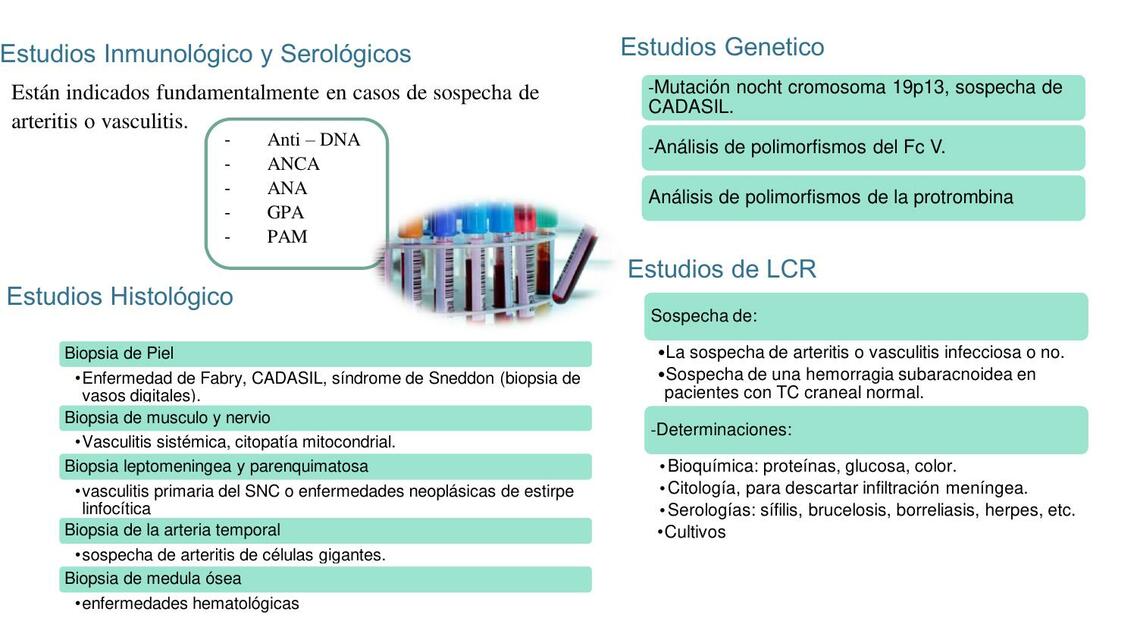 Estudios Inmunológico y Serológicos

Están indicados fundamentalmente en casos de sospecha de arteritis o vasculitis.

- Anti – DNA
- ANCA
- ANA
- GPA
- PAM

Estudios Histológico

Biopsia de Piel
•Enfermedad de Fabry, CADASIL, síndrome de Sneddon (biopsia de vasos digitales).
Biopsia de musculo y nervio
•Vasculitis sistémica, citopatía mitocondrial.
Biopsia leptomeningea y parenquimatosa
•vasculitis primaria del SNC o enfermedades neoplásicas de estirpe linfocítica
Biopsia de la arteria temporal
•sospecha de arteritis de células gigantes.
Biopsia de medula ósea
•enfermedades hematológicas

Estudios Genetico

-Mutación nocht cromosoma 19p13, sospecha de CADASIL.

-Análisis de polimorfismos del Fc V.

Análisis de polimorfismos de la protrombina

Estudios de LCR

Sospecha de:
•La sospecha de arteritis o vasculitis infecciosa o no.
•Sospecha de una hemorragia subaracnoidea en pacientes con TC craneal normal.

-Determinaciones:
•Bioquímica: proteínas, glucosa, color.
•Citología, para descartar infiltración meníngea.
•Serologías: sífilis, brucelosis, borreliasis, herpes, etc.
•Cultivos